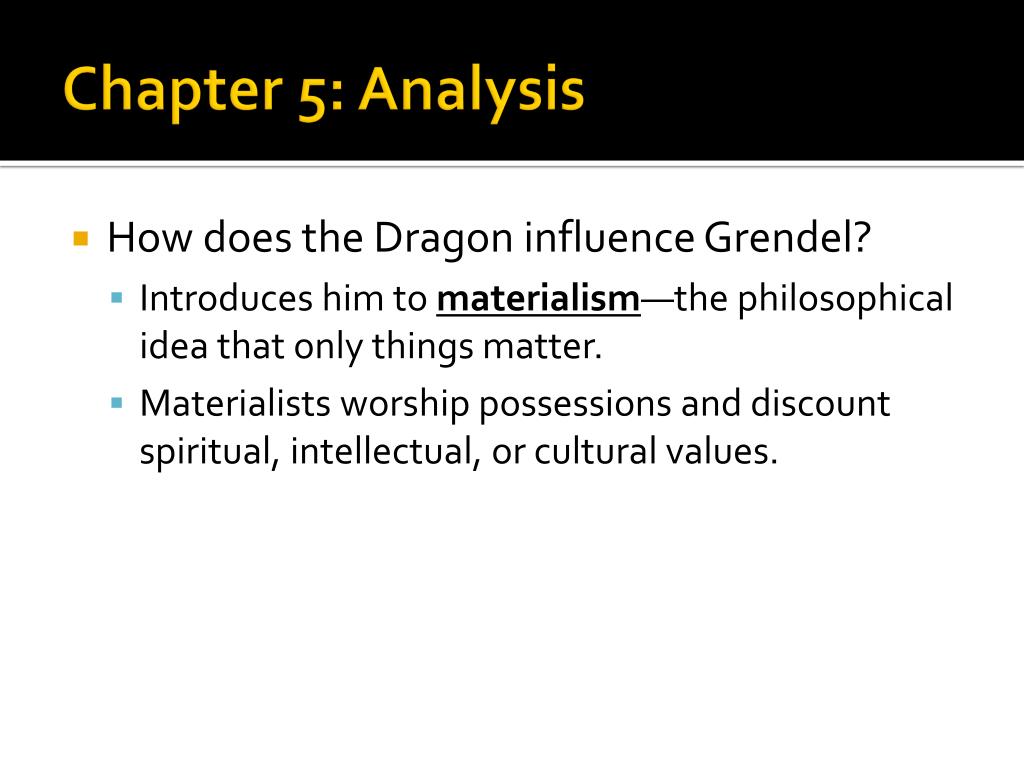 Chapter 5: Analysis

How does the Dragon influence Grendel?

Introduces him to materialism—the philosophical idea that only things matter.

Materialists worship possessions and discount spiritual, intellectual, or cultural values.